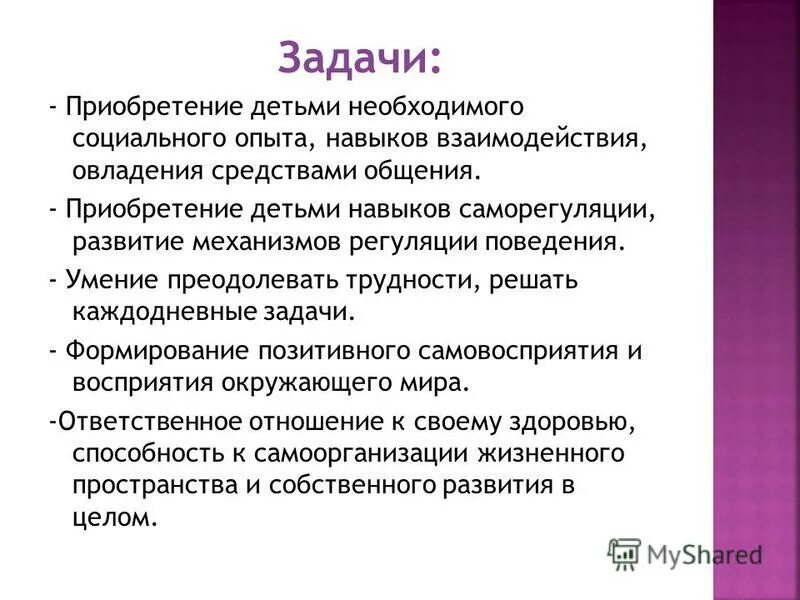 Задачи:

- Приобретение детьми необходимого социального опыта, навыков взаимодействия, овладения средствами общения.

- Приобретение детьми навыков саморегуляции, развитие механизмов регуляции поведения.

- Умение преодолевать трудности, решать каждодневные задачи.

- Формирование позитивного самовосприятия и восприятия окружающего мира.

-Ответственное отношение к своему здоровью, способность к самоорганизации жизненного пространства и собственного развития в целом.

MyShared